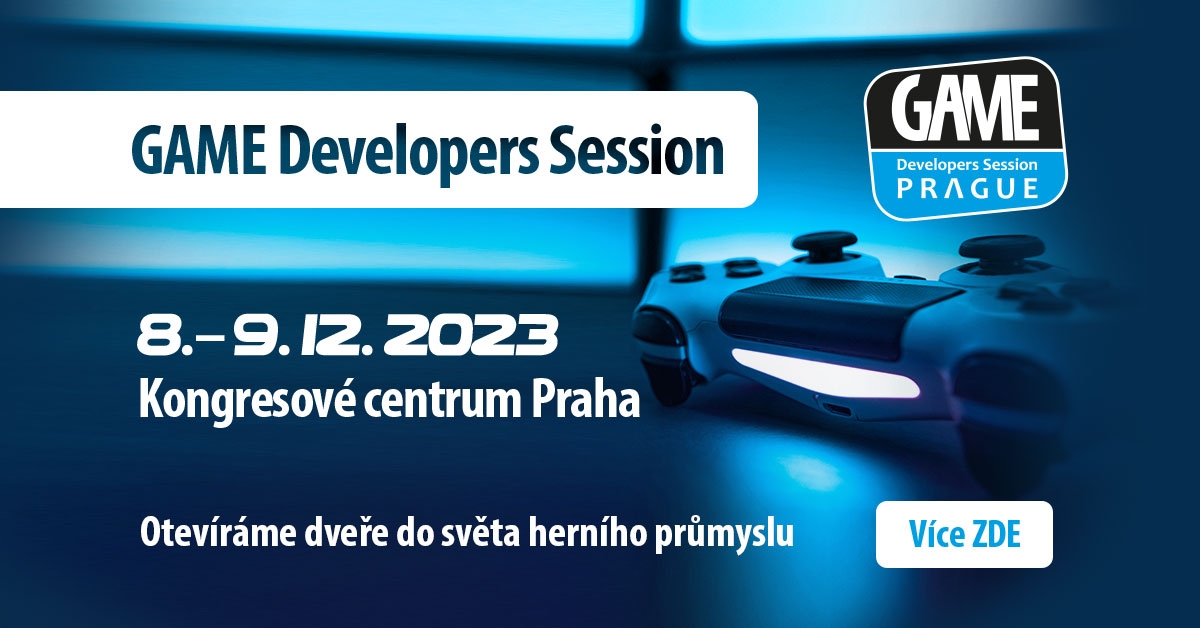 GAME Developers Session

GAME
Developers Session
PRAGUE

8.– 9. 12. 2023
Kongresové centrum Praha

Otevíráme dveře do světa herního průmyslu

Více ZDE